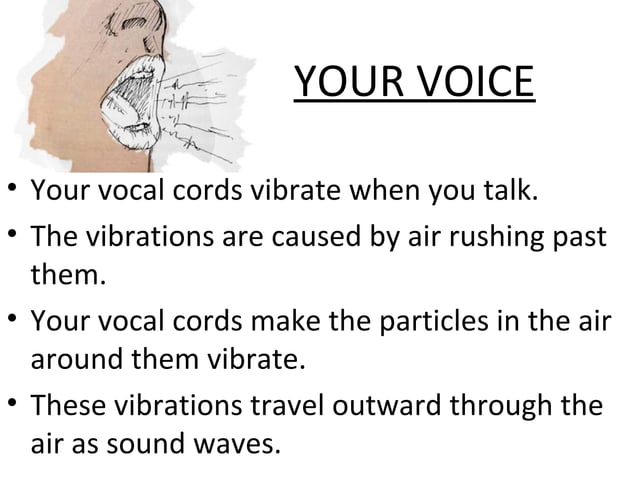 YOUR VOICE

• Your vocal cords vibrate when you talk.
• The vibrations are caused by air rushing past them.
• Your vocal cords make the particles in the air around them vibrate.
• These vibrations travel outward through the air as sound waves.